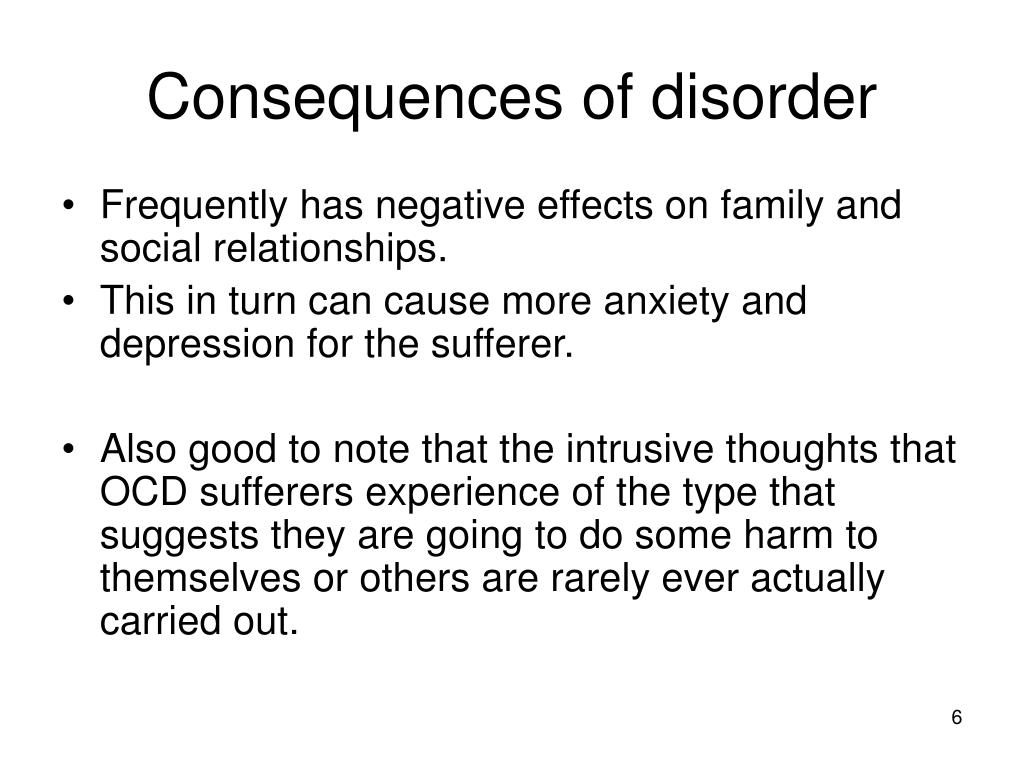 Consequences of disorder

• Frequently has negative effects on family and social relationships.
• This in turn can cause more anxiety and depression for the sufferer.

• Also good to note that the intrusive thoughts that OCD sufferers experience of the type that suggests they are going to do some harm to themselves or others are rarely ever actually carried out.

6